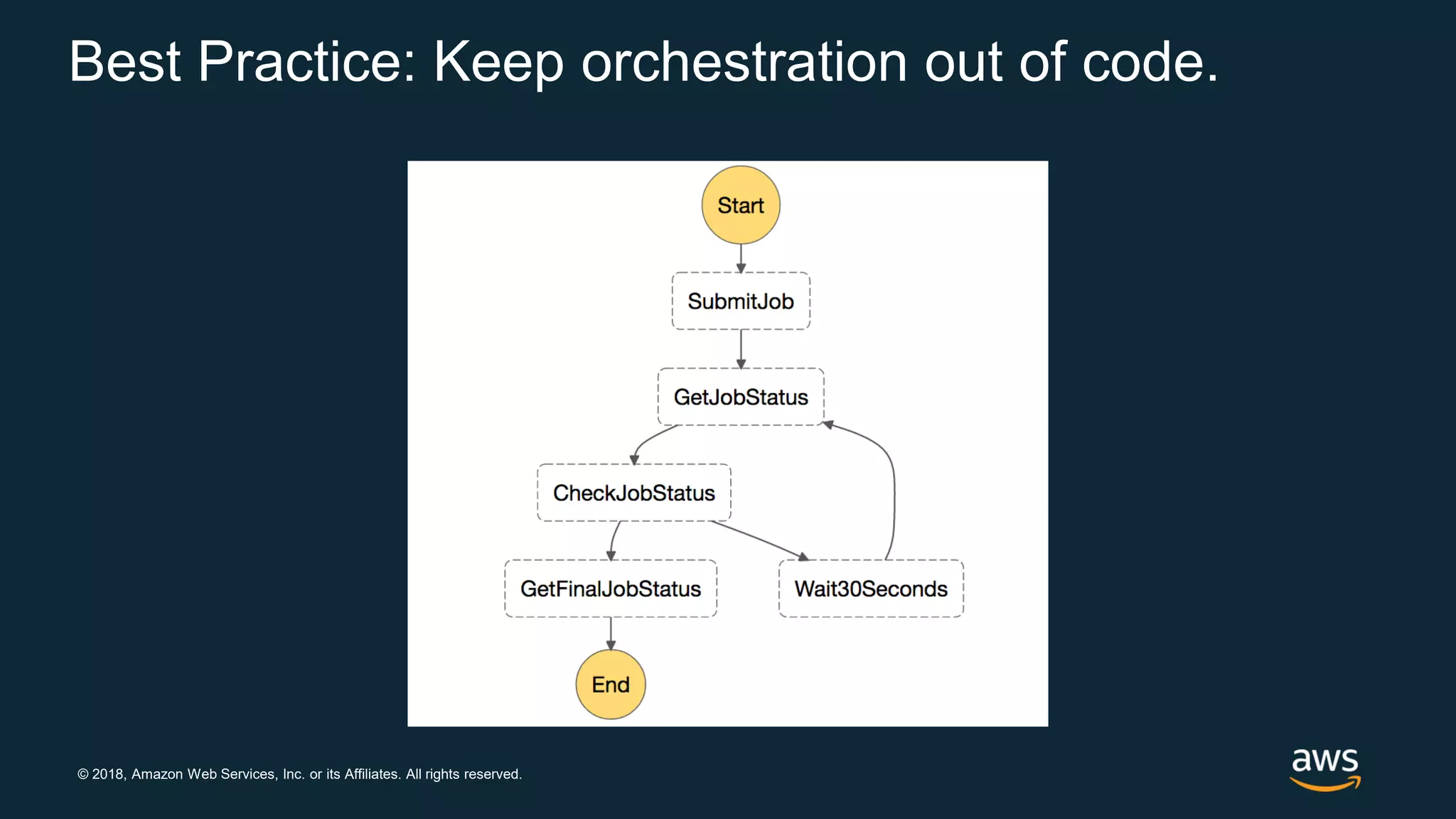 Best Practice: Keep orchestration out of code.

Start

SubmitJob

GetJobStatus

CheckJobStatus

GetFinalJobStatus

Wait30Seconds

End

© 2018, Amazon Web Services, Inc. or its Affiliates. All rights reserved.

aws